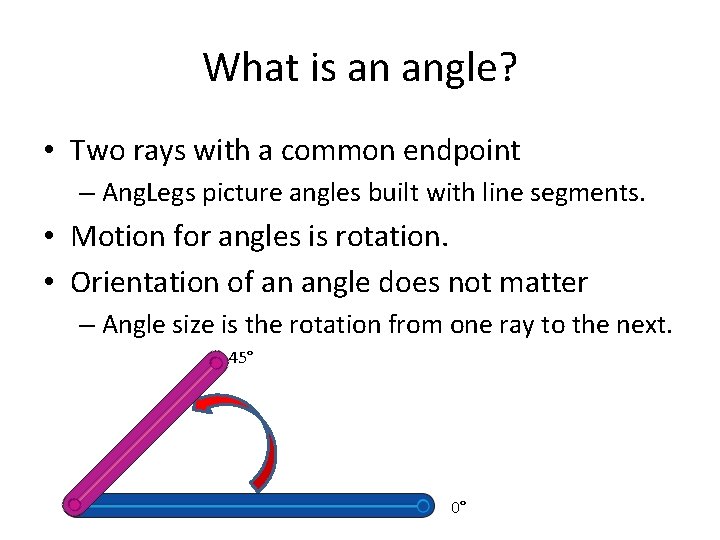 What is an angle?

• Two rays with a common endpoint
– AngLegs picture angles built with line segments.
• Motion for angles is rotation.
• Orientation of an angle does not matter
– Angle size is the rotation from one ray to the next.

45°

0°